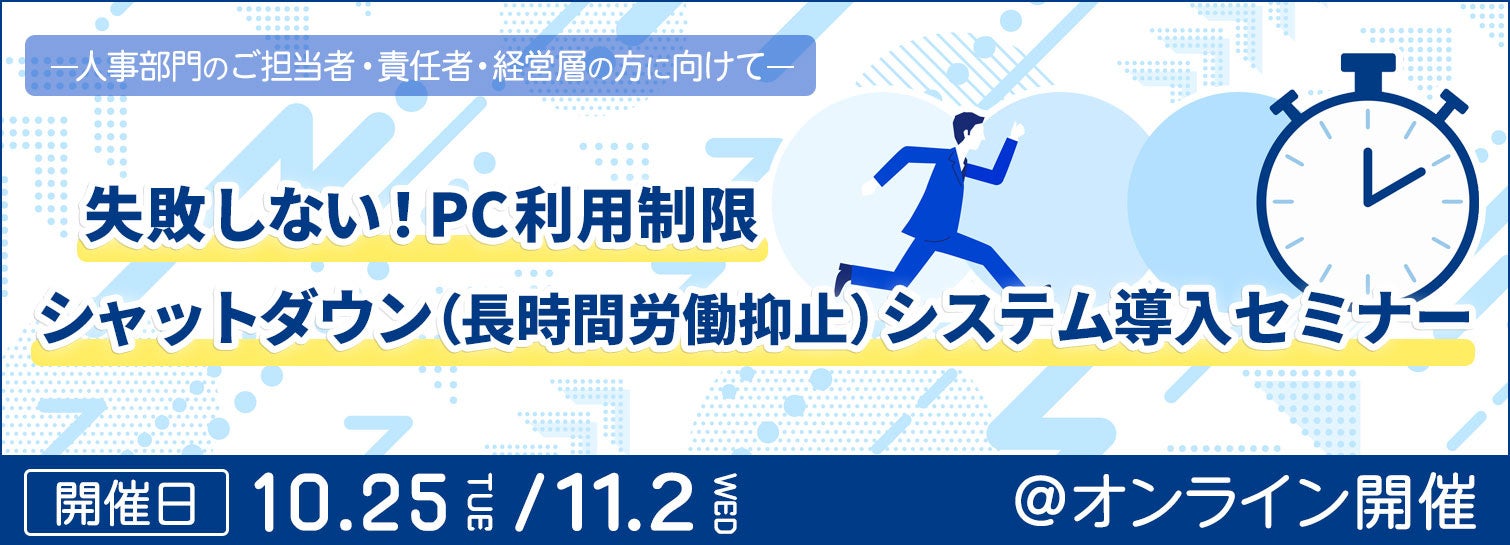 ―人事部門のご担当者・責任者・経営層の方に向けて―

失敗しない！PC利用制限

シャットダウン（長時間労働抑止）システム導入セミナー

開催日 10.25 TUE / 11.2 WED

@オンライン開催